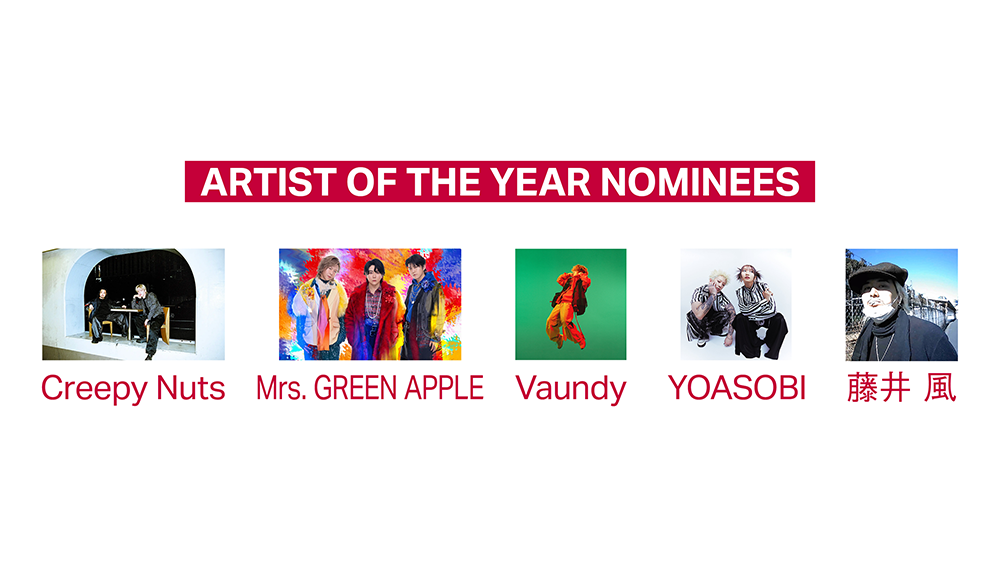 ARTIST OF THE YEAR NOMINEES

Creepy Nuts

Mrs. GREEN APPLE

Vaundy

YOASOBI

藤井 風